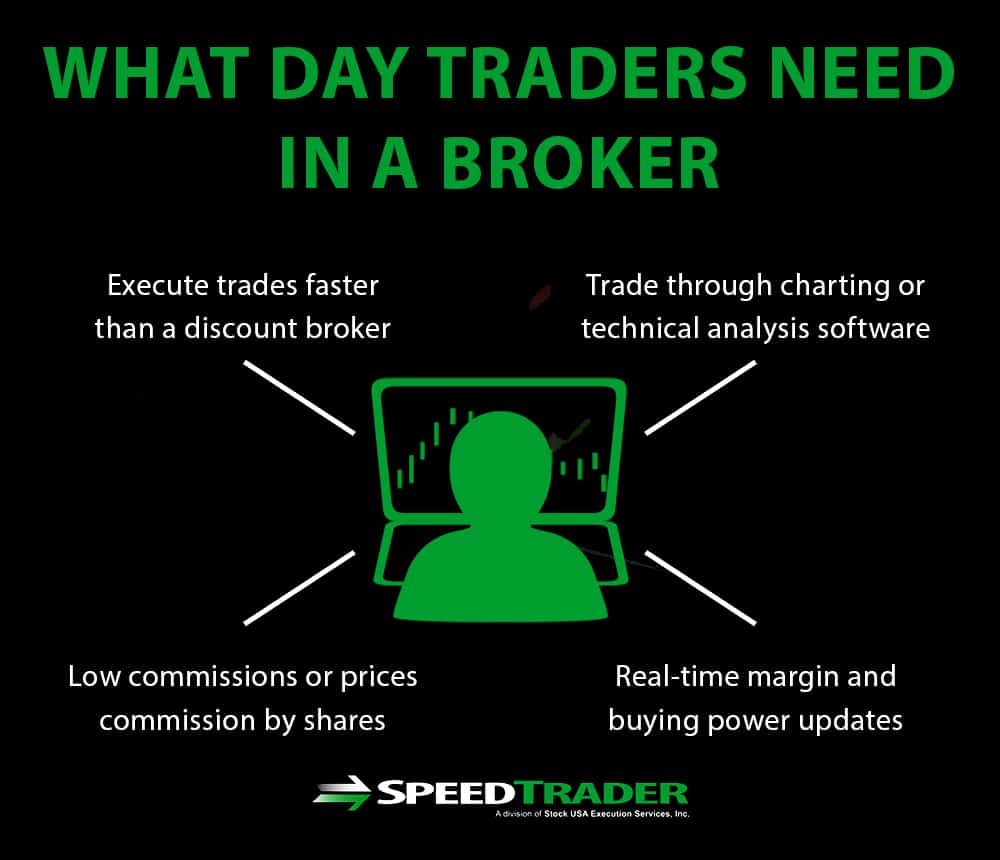 WHAT DAY TRADERS NEED IN A BROKER

Execute trades faster than a discount broker

Trade through charting or technical analysis software

Low commissions or prices commission by shares

Real-time margin and buying power updates

SPEEDTRADER
A division of Stock USA Execution Services, Inc.